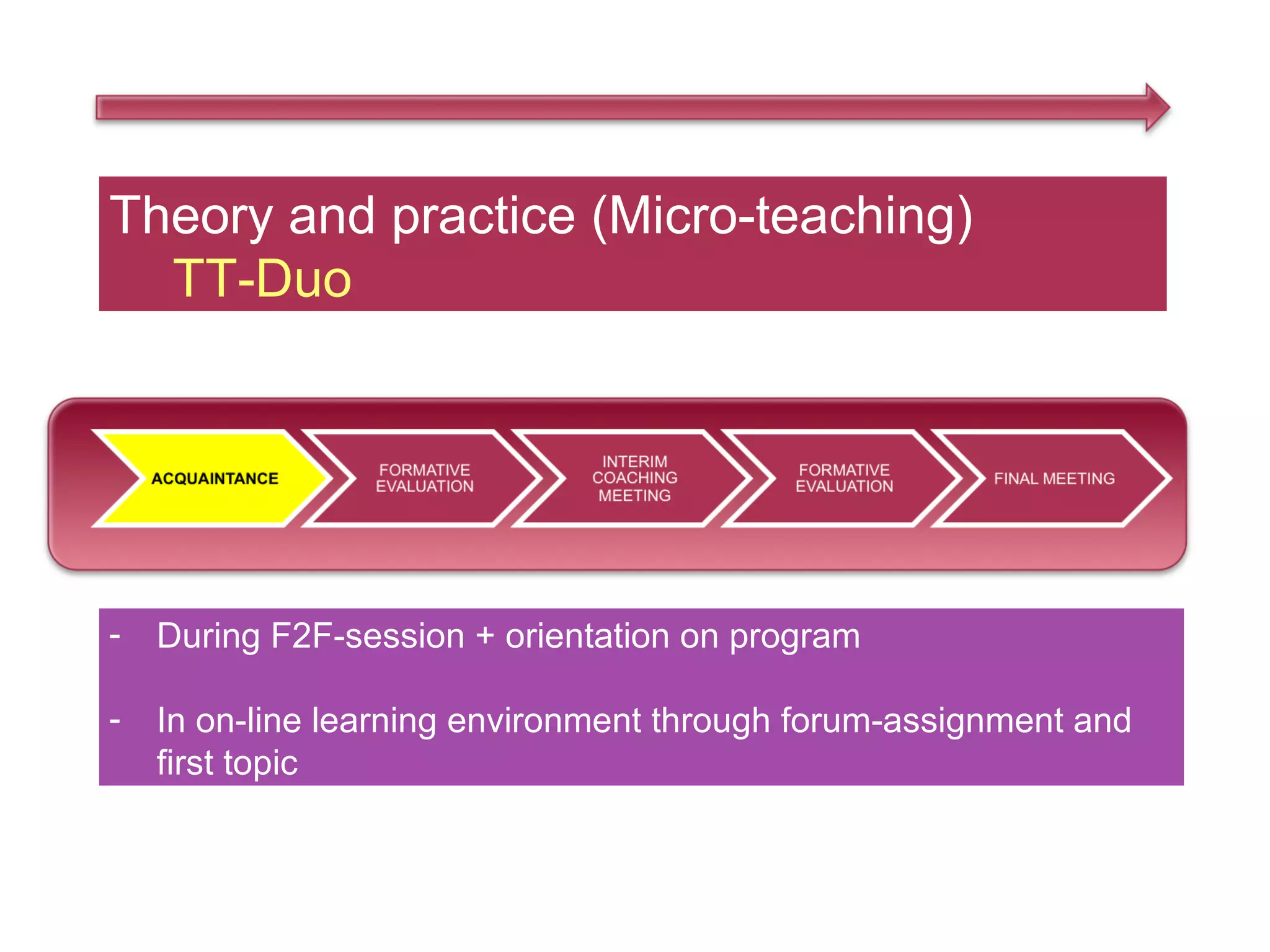 Theory and practice (Micro-teaching)
TT-Duo

ACQUAINTANCE

FORMATIVE EVALUATION

INTERIM COACHING MEETING

FORMATIVE EVALUATION

FINAL MEETING

- During F2F-session + orientation on program

- In on-line learning environment through forum-assignment and first topic